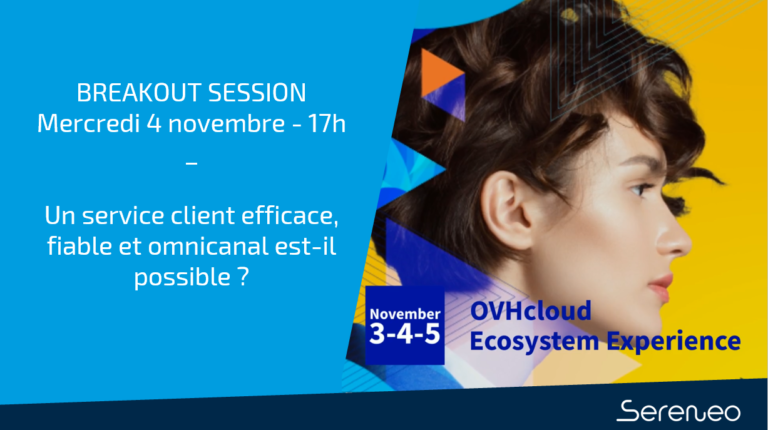 BREAKOUT SESSION
Mercredi 4 novembre - 17h
–

Un service client efficace, fiable et omnicanal est-il possible ?

November
3-4-5

OVHcloud
Ecosystem Experience

Sereneo